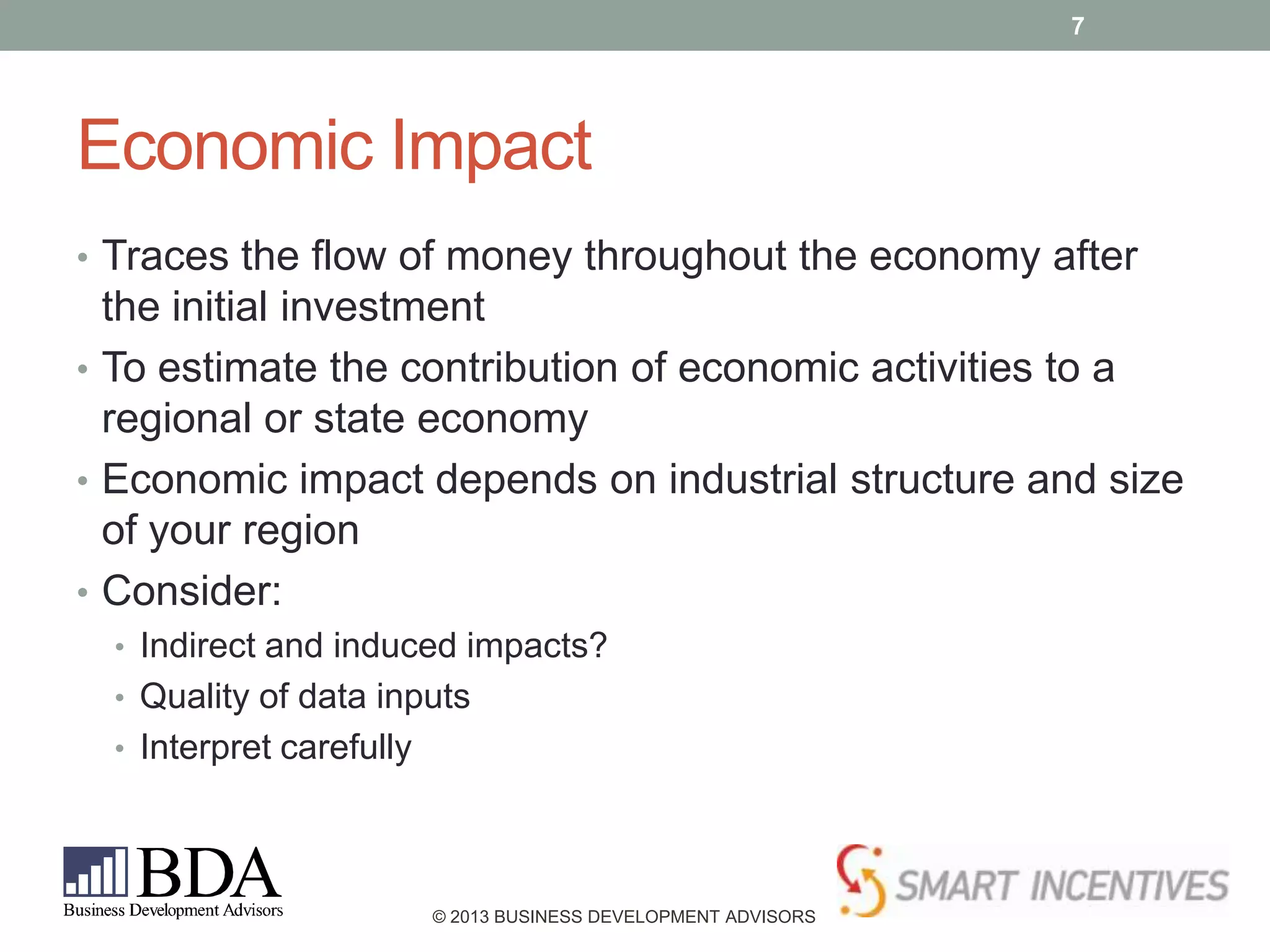 7

Economic Impact

• Traces the flow of money throughout the economy after the initial investment
• To estimate the contribution of economic activities to a regional or state economy
• Economic impact depends on industrial structure and size of your region
• Consider:
  • Indirect and induced impacts?
  • Quality of data inputs
  • Interpret carefully

BDA
Business Development Advisors

© 2013 BUSINESS DEVELOPMENT ADVISORS

SMART INCENTIVES